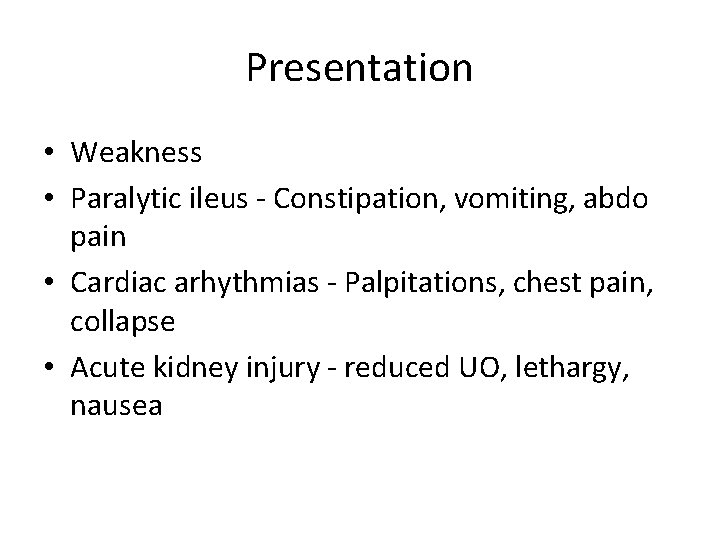 Presentation

• Weakness
• Paralytic ileus - Constipation, vomiting, abdo pain
• Cardiac arhythmias - Palpitations, chest pain, collapse
• Acute kidney injury - reduced UO, lethargy, nausea